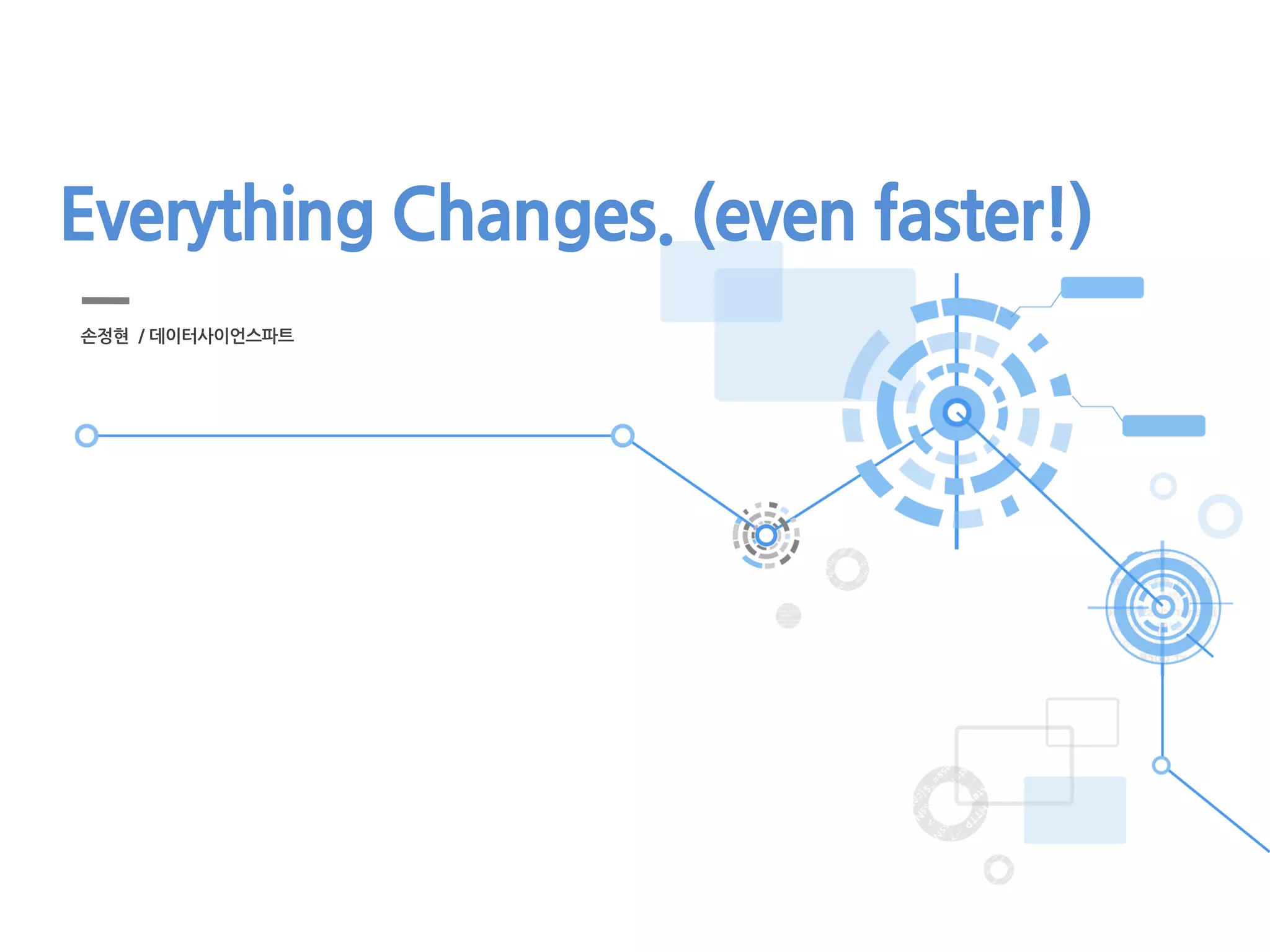 Everything Changes. (even faster!)

손정현 / 데이터사이언스파트